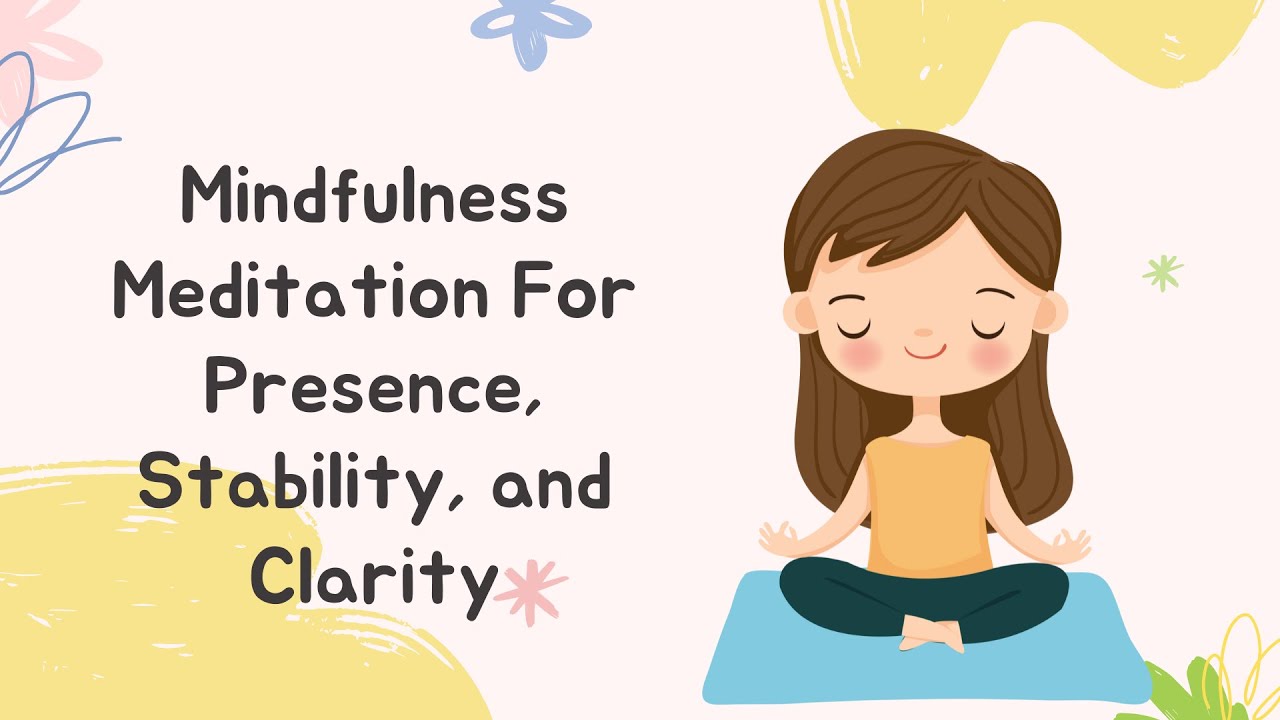 Mindfulness Meditation For Presence, Stability, and Clarity